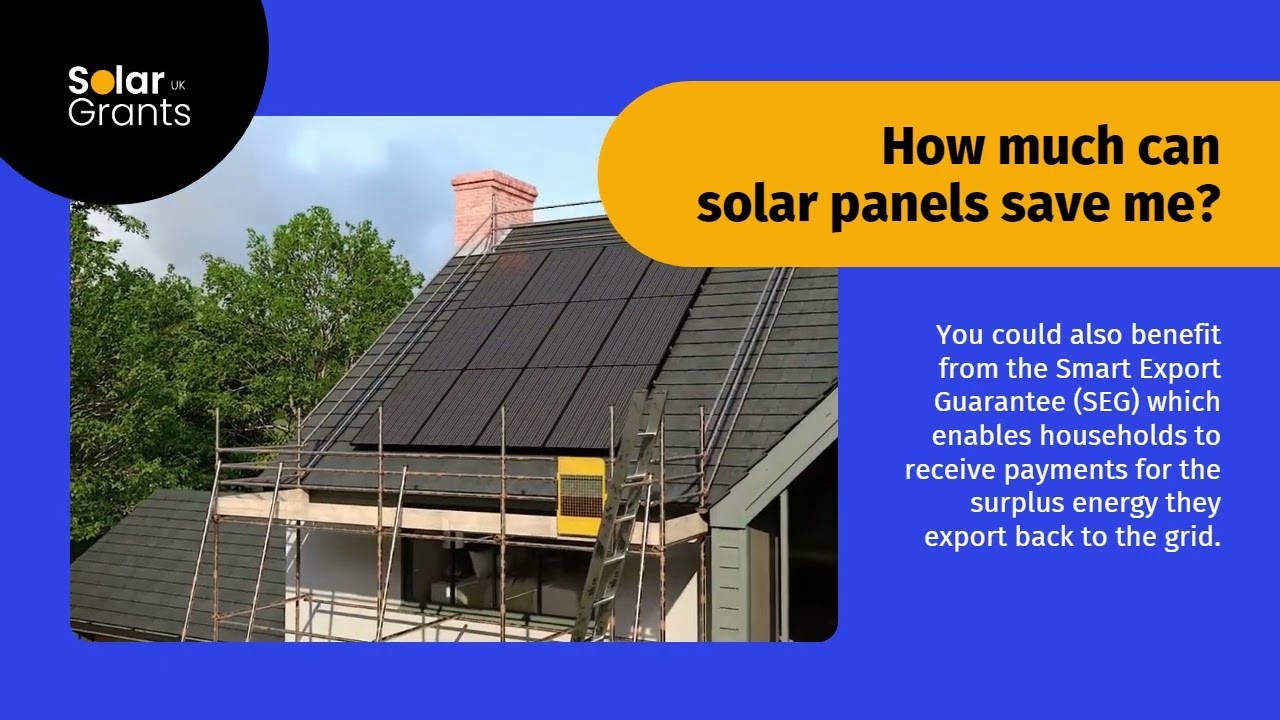 Solar UK Grants

How much can solar panels save me?

You could also benefit from the Smart Export Guarantee (SEG) which enables households to receive payments for the surplus energy they export back to the grid.